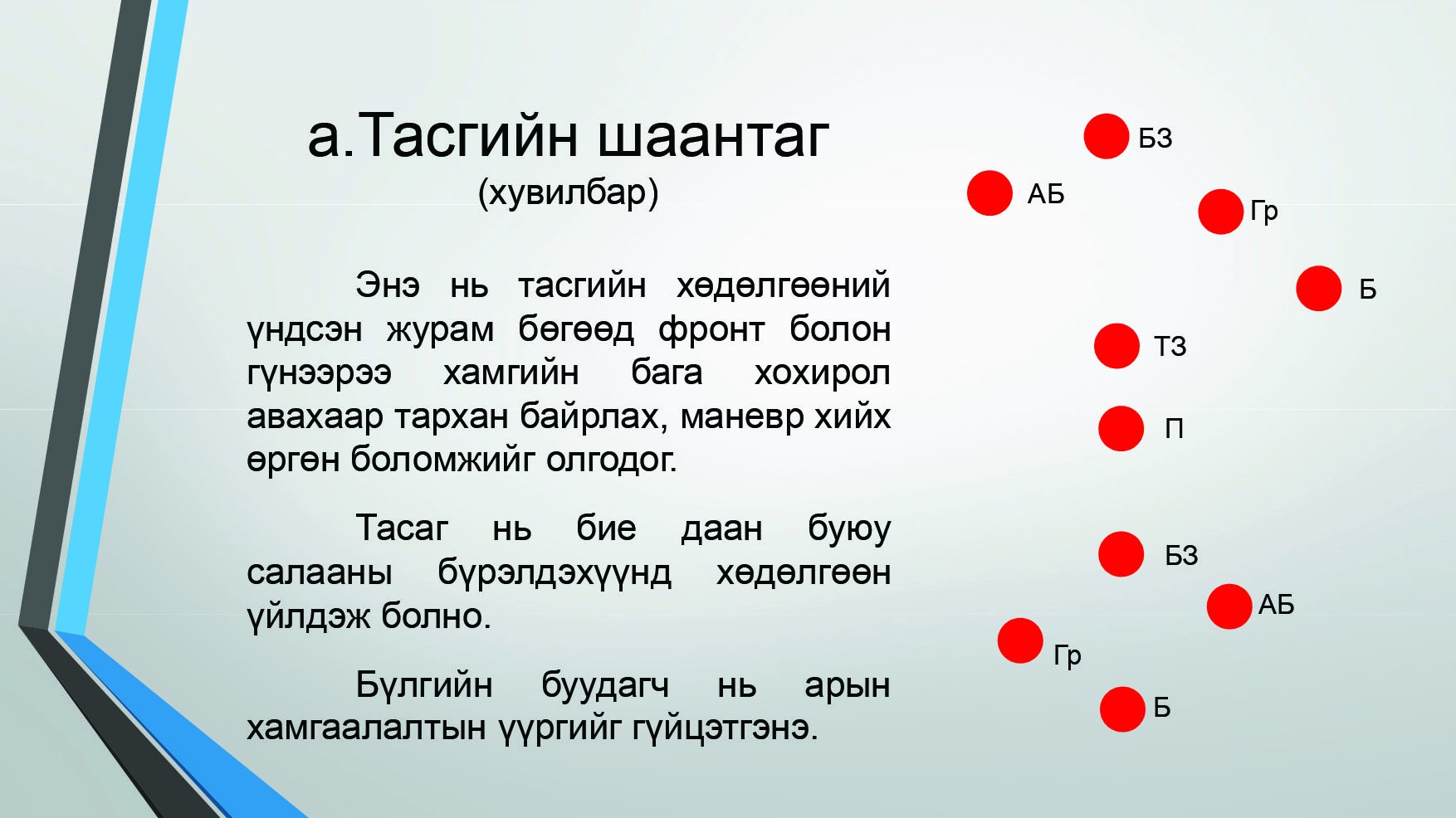 а.Тасгийн шаантаг
(хувилбар)

Энэ нь тасгийн хөдөлгөөний үндсэн журам бөгөөд фронт болон гүнээрээ хамгийн бага хохирол авахаар тархан байрлах, маневр хийх өргөн боломжийг олгодог.

Тасаг нь бие даан буюу салааны бүрэлдэхүүнд хөдөлгөөн үйлдэж болно.

Бүлгийн буудагч нь арын хамгаалалтын үүргийг гүйцэтгэнэ.

БЗ
АБ
Гр
Б
ТЗ
П
БЗ
АБ
Гр
Б